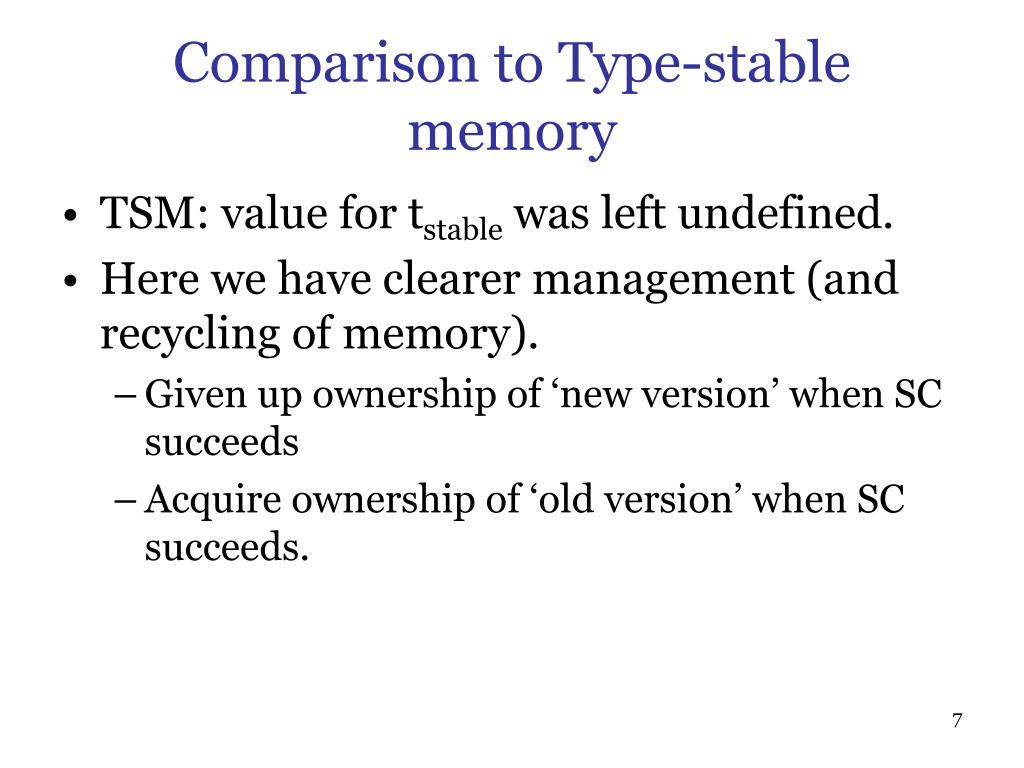 Comparison to Type-stable memory

• TSM: value for $t_{stable}$ was left undefined.
• Here we have clearer management (and recycling of memory).
– Given up ownership of ‘new version’ when SC succeeds
– Acquire ownership of ‘old version’ when SC succeeds.

7